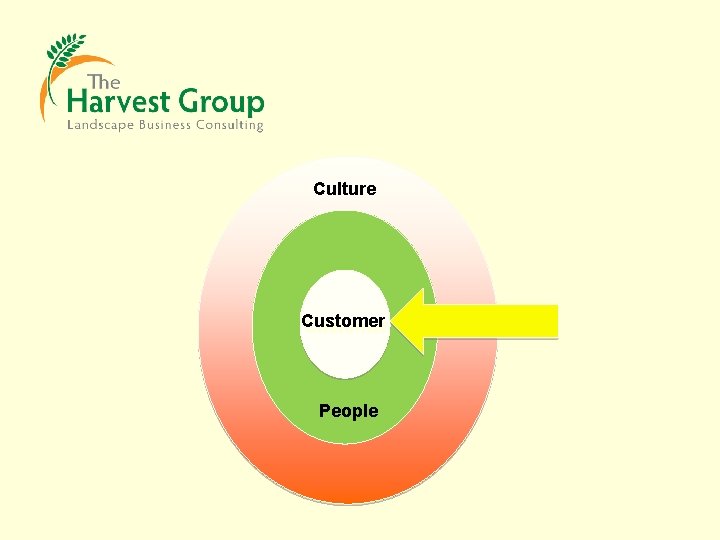 The Harvest Group
Landscape Business Consulting

Culture

Customer

People